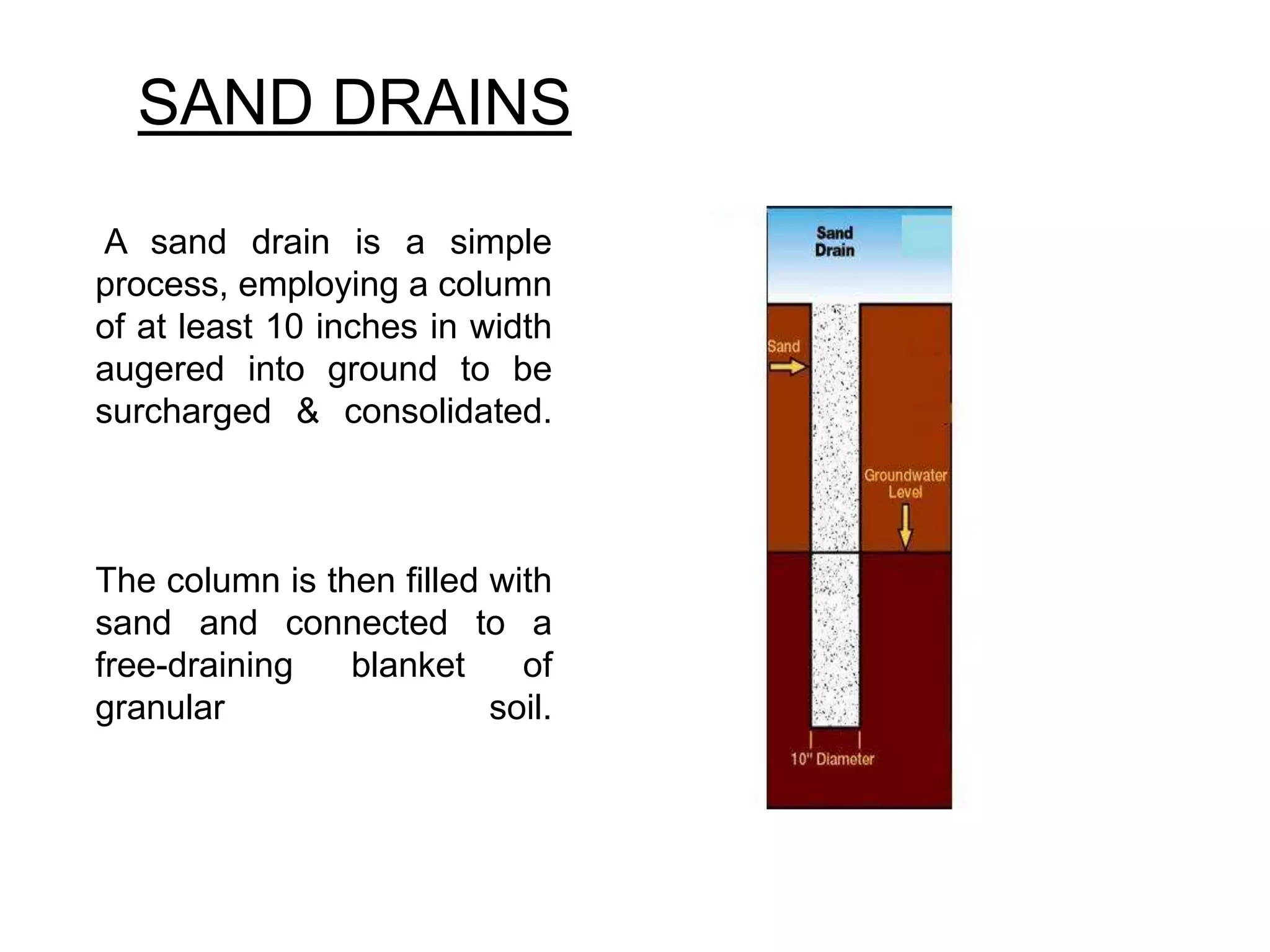 SAND DRAINS

A sand drain is a simple process, employing a column of at least 10 inches in width augered into ground to be surcharged & consolidated.

The column is then filled with sand and connected to a free-draining blanket of granular soil.

Sand Drain

Sand

Groundwater Level

10" Diameter